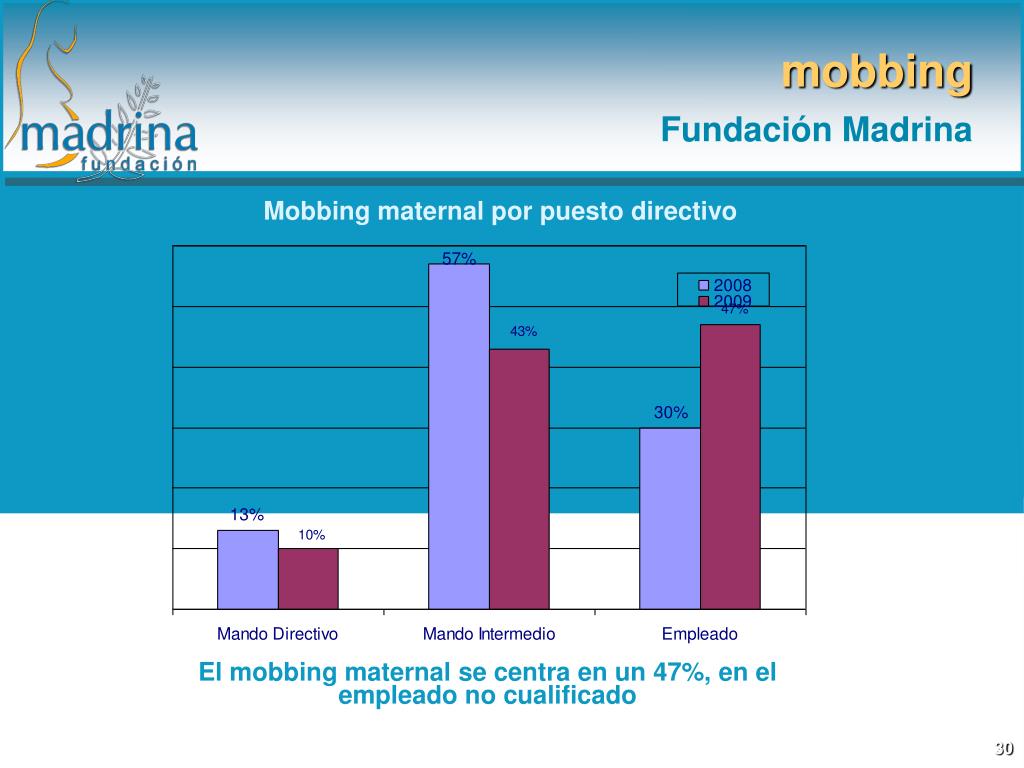 madrina
fundación

mobbing
Fundación Madrina

Mobbing maternal por puesto directivo

2008
2009

57%
43%
47%
30%
13%
10%

Mando Directivo
Mando Intermedio
Empleado

El mobbing maternal se centra en un 47%, en el empleado no cualificado

30